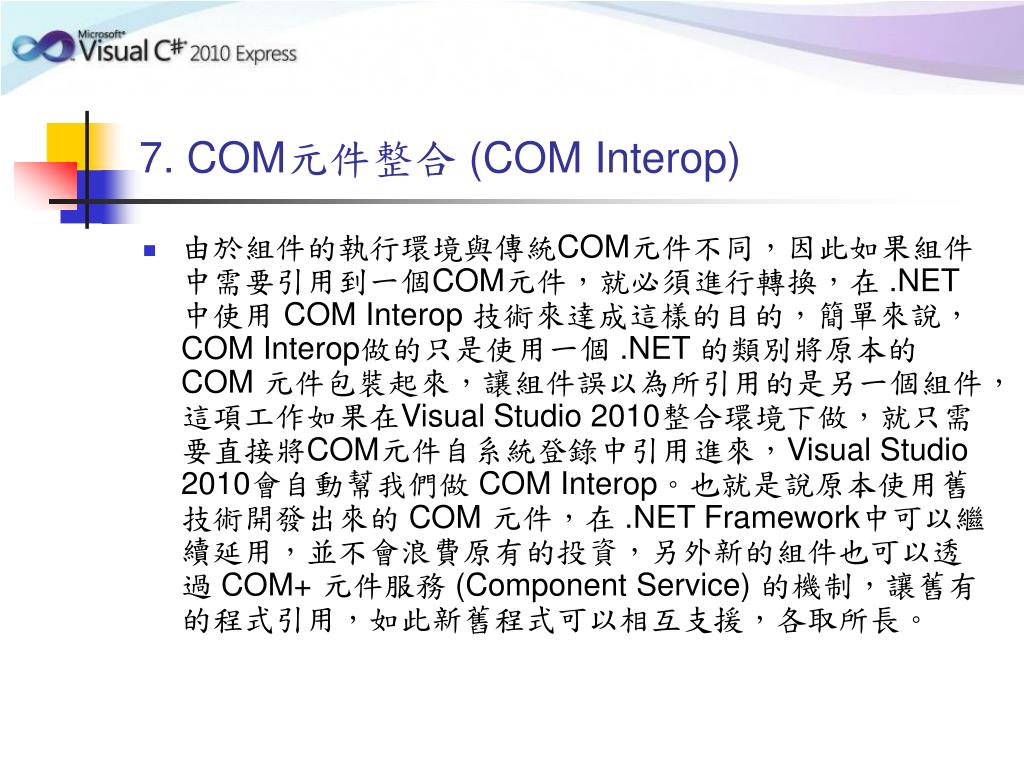 Microsoft® Visual C# 2010 Express

7. COM元件整合 (COM Interop)

由於組件的執行環境與傳統COM元件不同，因此如果組件中需要引用到一個COM元件，就必須進行轉換，在 .NET 中使用 COM Interop 技術來達成這樣的目的，簡單來說，COM Interop做的只是使用一個 .NET 的類別將原本的 COM 元件包裝起來，讓組件誤以為所引用的是另一個組件，這項工作如果在Visual Studio 2010整合環境下做，就只需要直接將COM元件自系統登錄中引用進來，Visual Studio 2010會自動幫我們做 COM Interop。也就是說原本使用舊技術開發出來的 COM 元件，在 .NET Framework中可以繼續延用，並不會浪費原有的投資，另外新的組件也可以透過 COM+ 元件服務 (Component Service) 的機制，讓舊有的程式引用，如此新舊程式可以相互支援，各取所長。